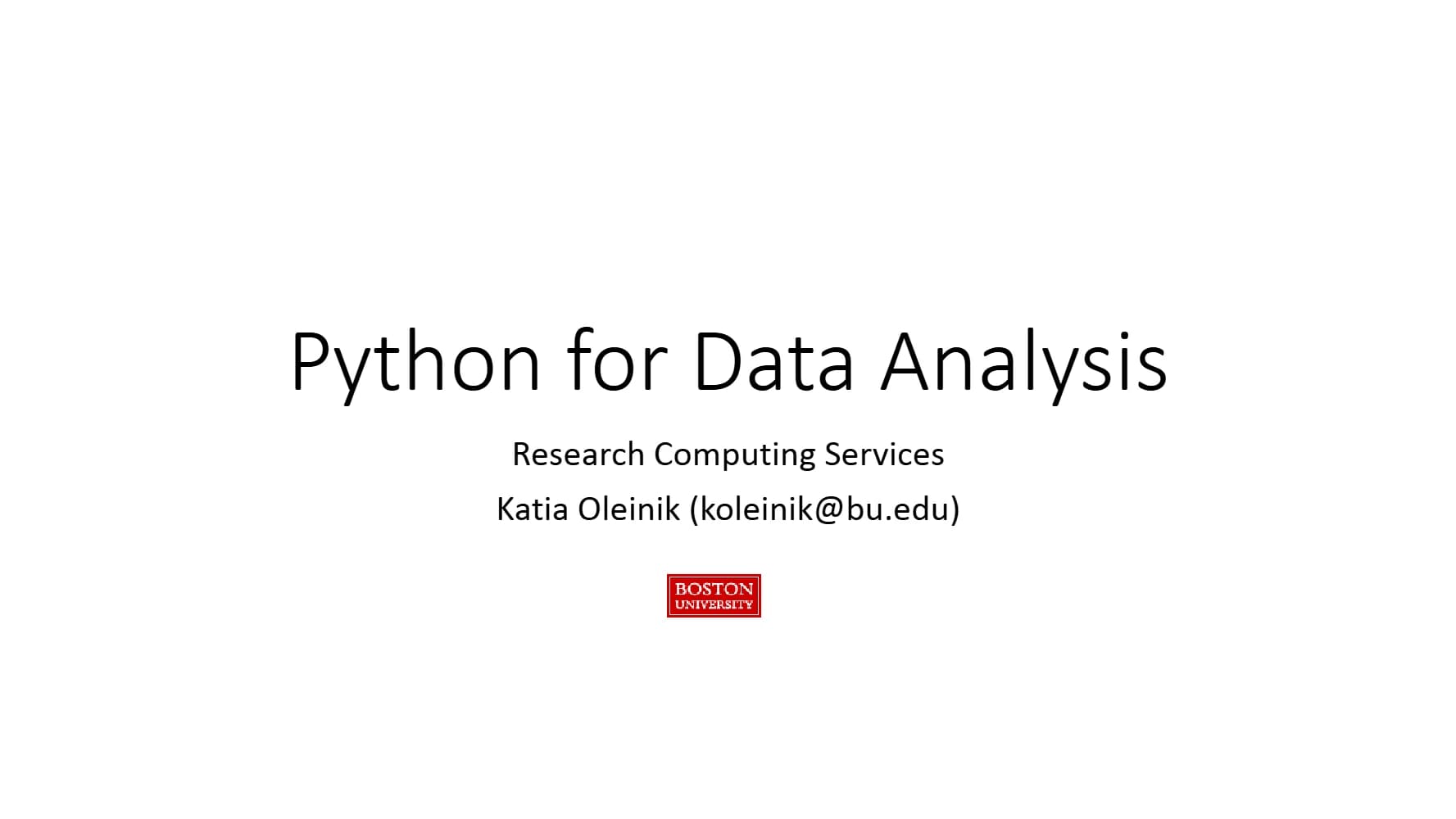 Python for Data Analysis

Research Computing Services

Katia Oleinik (koleinik@bu.edu)

BOSTON
UNIVERSITY